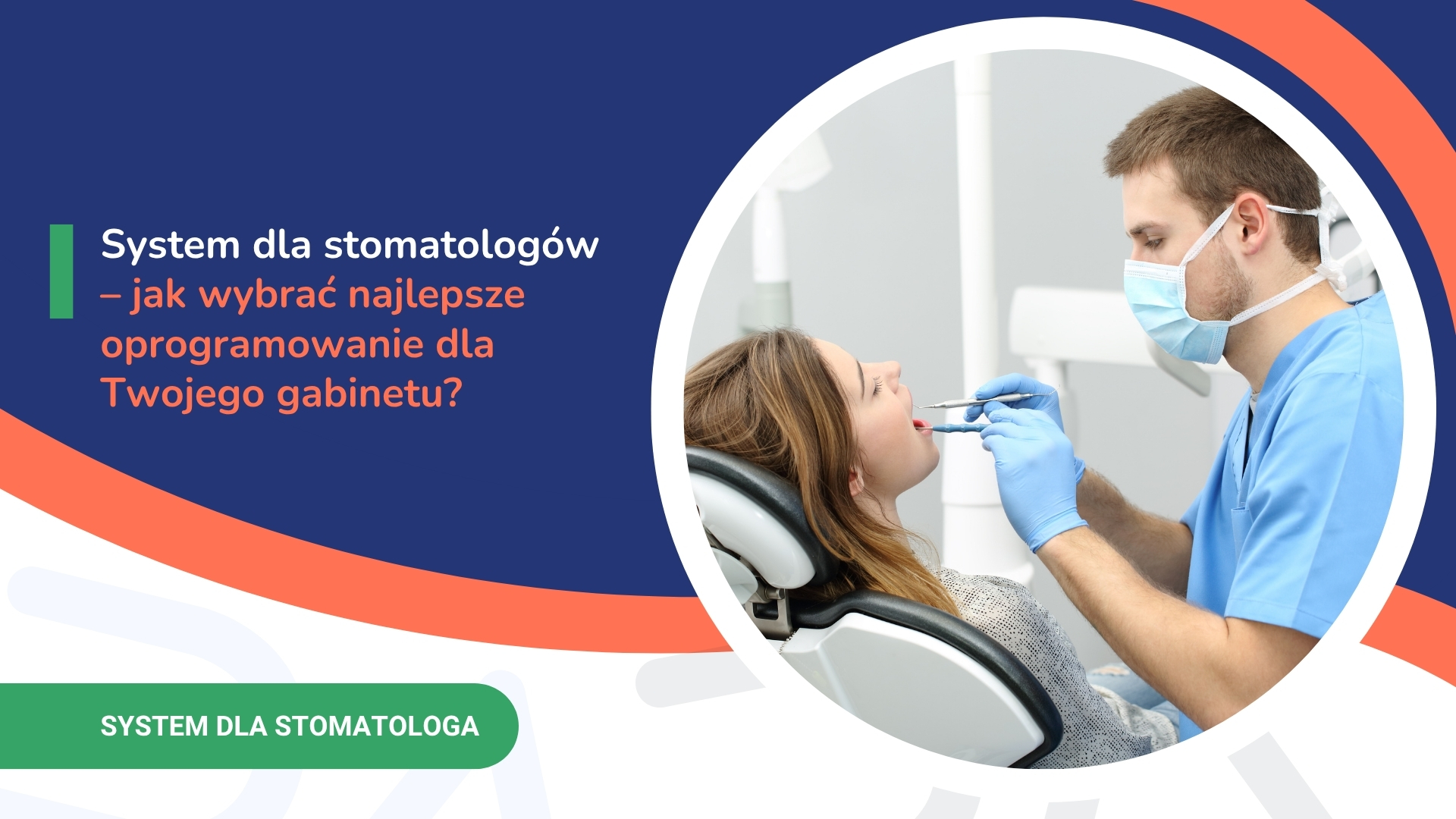 System dla stomatologów – jak wybrać najlepsze oprogramowanie dla Twojego gabinetu?

SYSTEM DLA STOMATOLOGA